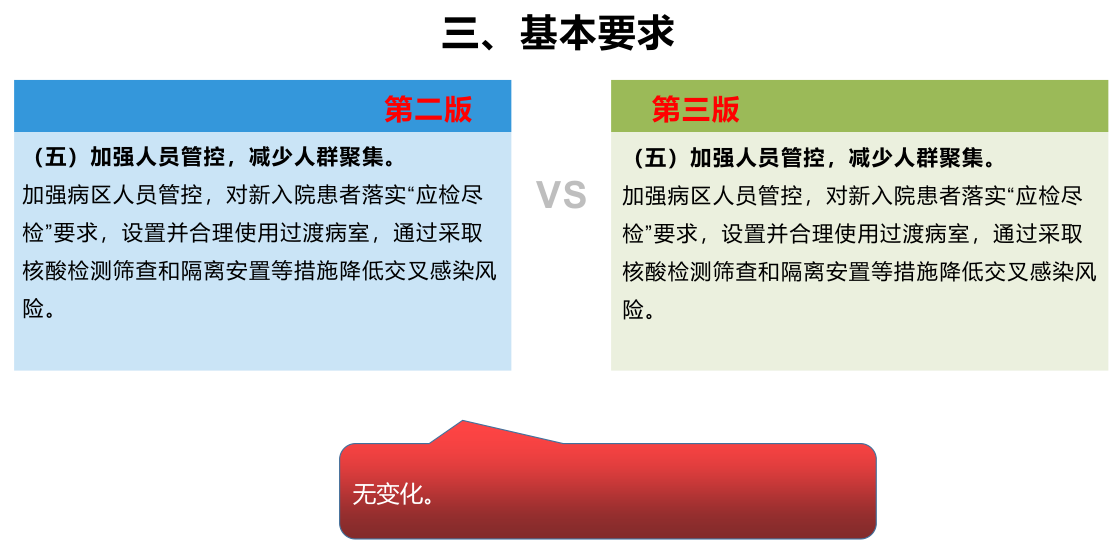 三、基本要求

第二版

（五）加强人员管控，减少人群聚集。

加强病区人员管控，对新入院患者落实“应检尽检”要求，设置并合理使用过渡病室，通过采取核酸检测筛查和隔离安置等措施降低交叉感染风险。

VS

第三版

（五）加强人员管控，减少人群聚集。

加强病区人员管控，对新入院患者落实“应检尽检”要求，设置并合理使用过渡病室，通过采取核酸检测筛查和隔离安置等措施降低交叉感染风险。

无变化。